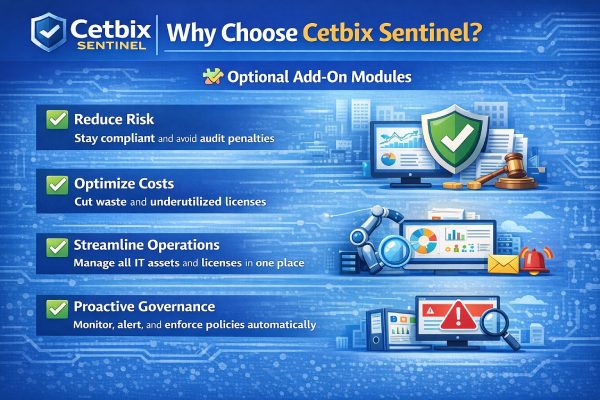 Cetbix SENTINEL

Why Choose Cetbix Sentinel?

Optional Add-On Modules

Reduce Risk
Stay compliant and avoid audit penalties

Optimize Costs
Cut waste and underutilized licenses

Streamline Operations
Manage all IT assets and licenses in one place

Proactive Governance
Monitor, alert, and enforce policies automatically